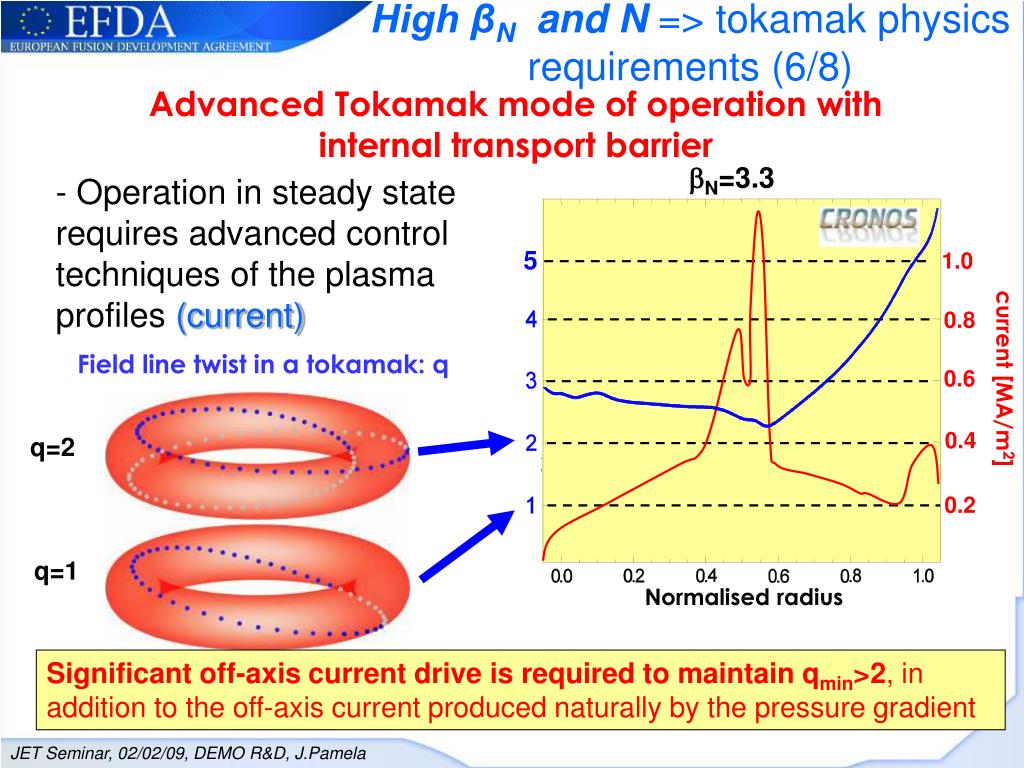 EFDA
EUROPEAN FUSION DEVELOPMENT AGREEMENT

High $\beta_N$ and N => tokamak physics requirements (6/8)

Advanced Tokamak mode of operation with internal transport barrier

- Operation in steady state requires advanced control techniques of the plasma profiles (current)

Field line twist in a tokamak: q

q=2

q=1

$\beta_N$=3.3

CRONOS

5
4
3
2
1

1.0
0.8
0.6
0.4
0.2

current [MA/m$^2$]

0.0 0.2 0.4 0.6 0.8 1.0
Normalised radius

Significant off-axis current drive is required to maintain $q_{min}$>2, in addition to the off-axis current produced naturally by the pressure gradient

JET Seminar, 02/02/09, DEMO R&D, J.Pamela